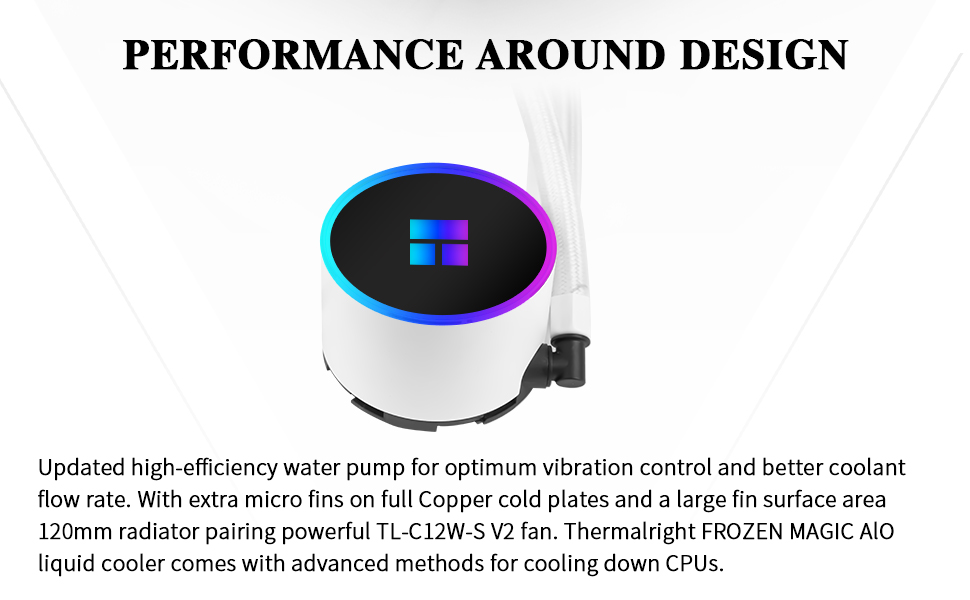 PERFORMANCE AROUND DESIGN

Updated high-efficiency water pump for optimum vibration control and better coolant flow rate. With extra micro fins on full Copper cold plates and a large fin surface area 120mm radiator pairing powerful TL-C12W-S V2 fan. Thermalright FROZEN MAGIC AIO liquid cooler comes with advanced methods for cooling down CPUs.